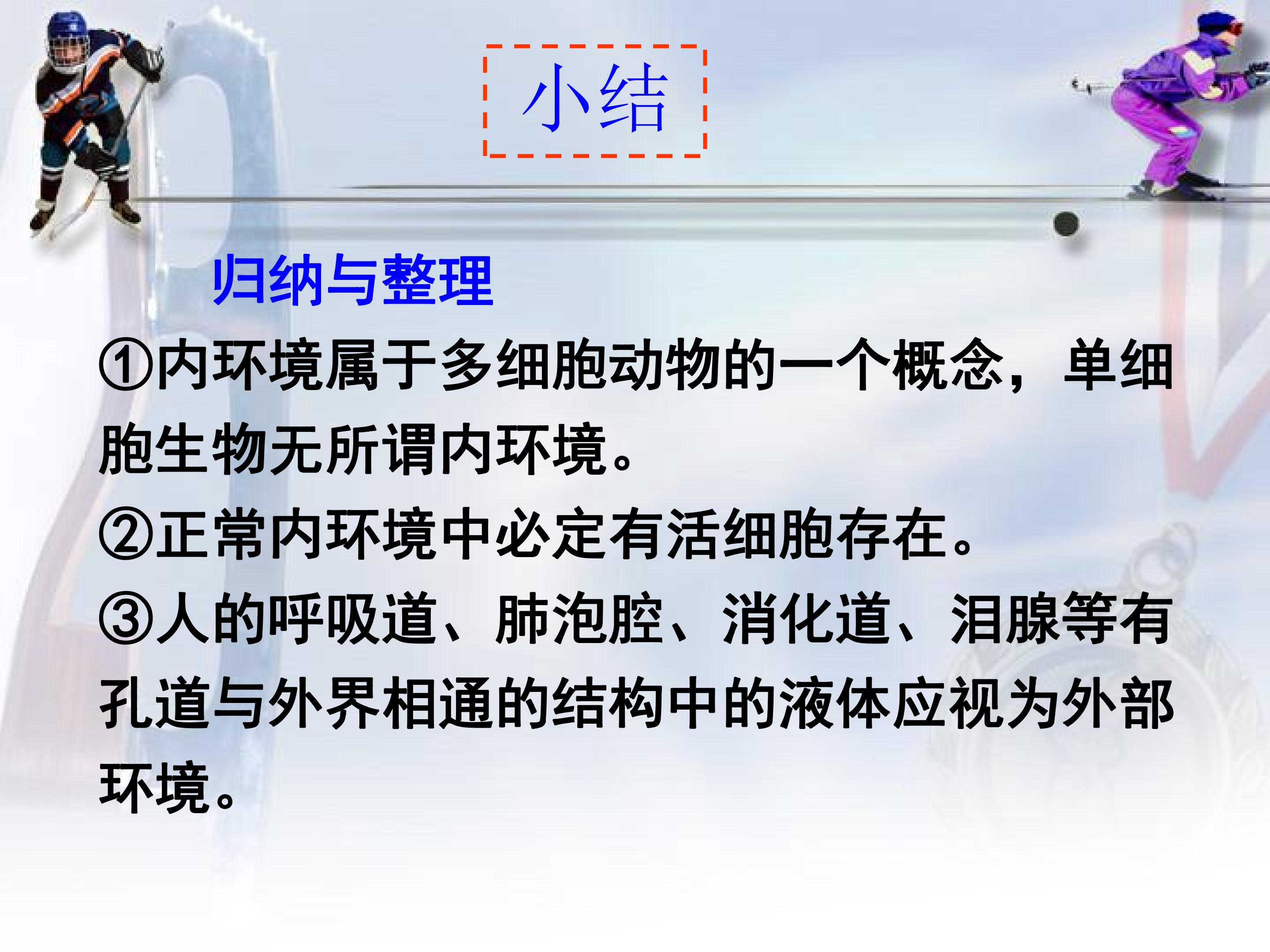 小结

归纳与整理

①内环境属于多细胞动物的一个概念，单细胞生物无所谓内环境。

②正常内环境中必定有活细胞存在。

③人的呼吸道、肺泡腔、消化道、泪腺等有孔道与外界相通的结构中的液体应视为外部环境。